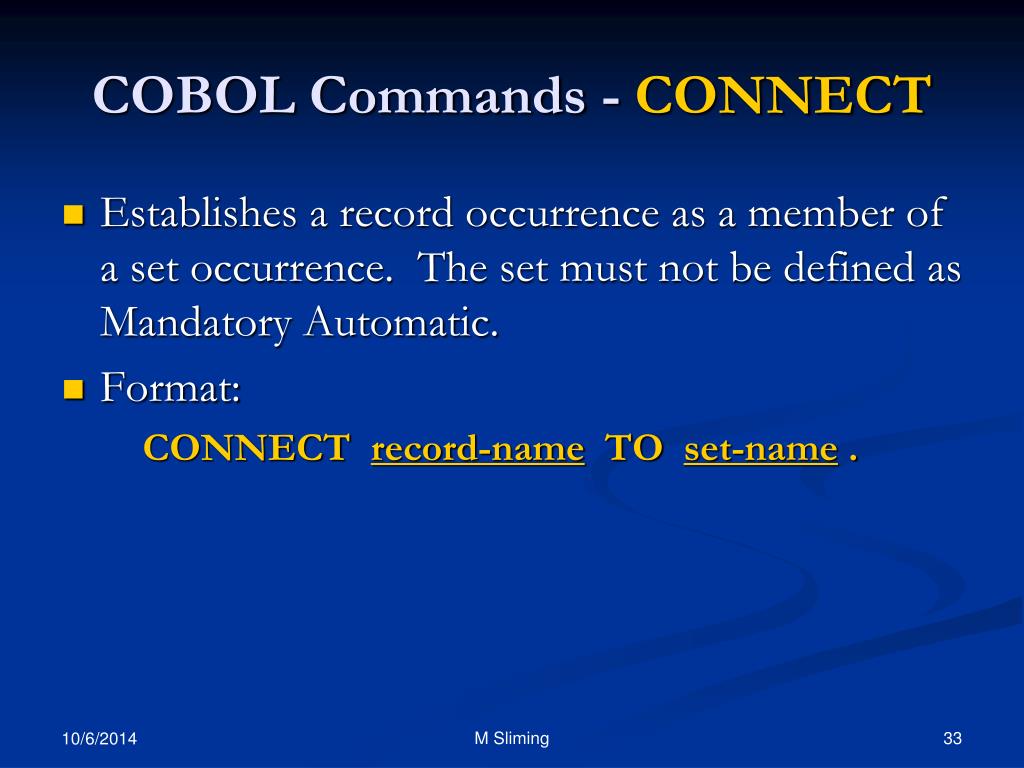 COBOL Commands - CONNECT

Establishes a record occurrence as a member of a set occurrence. The set must not be defined as Mandatory Automatic.

Format:

CONNECT record-name TO set-name .

10/6/2014

M Sliming

33